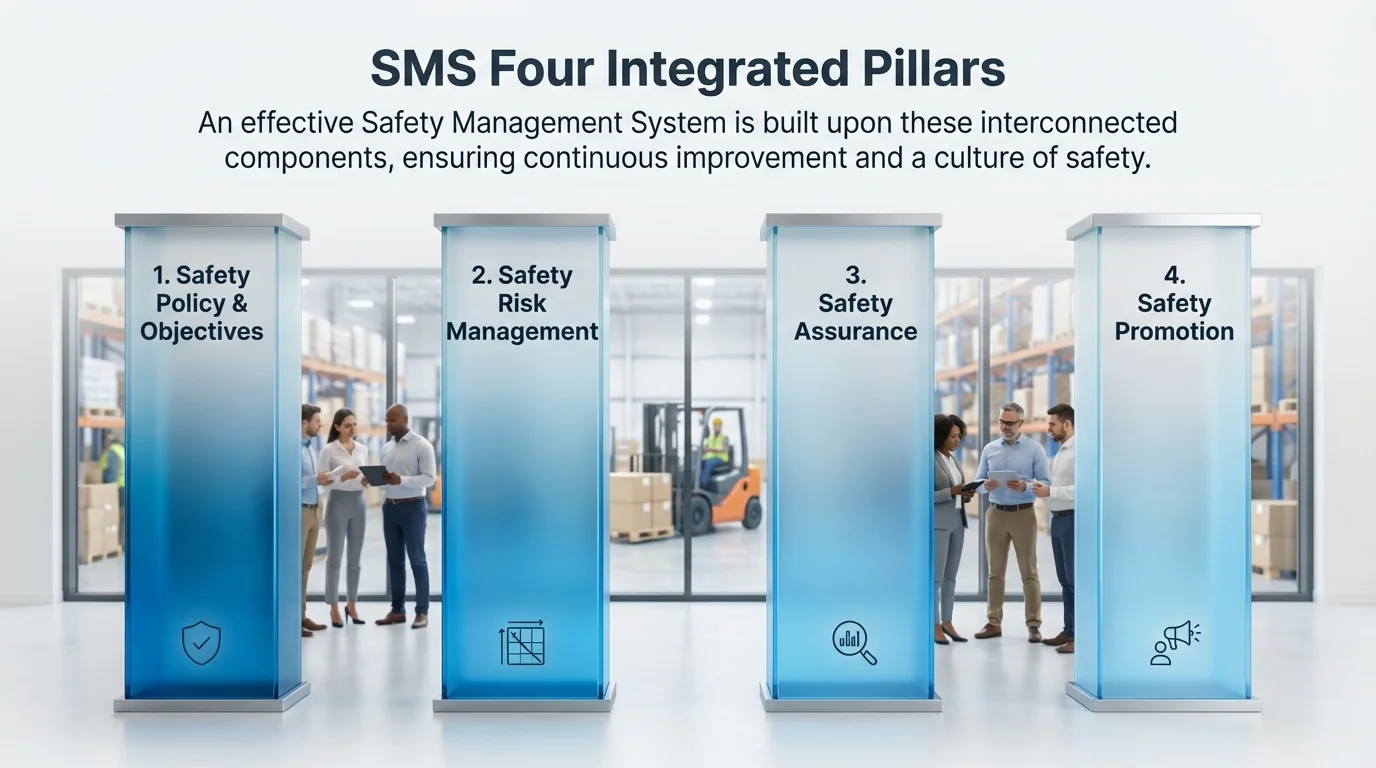 SMS Four Integrated Pillars

An effective Safety Management System is built upon these interconnected components, ensuring continuous improvement and a culture of safety.

1. Safety Policy & Objectives

2. Safety Risk Management

3. Safety Assurance

4. Safety Promotion